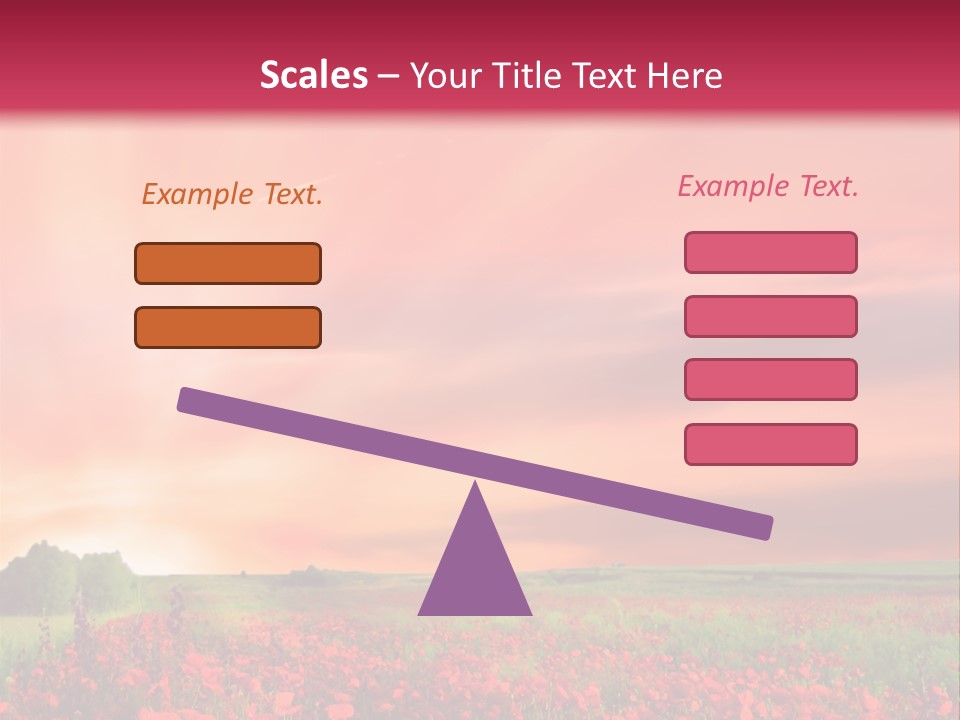 Scales – Your Title Text Here

Example Text.

Example Text.